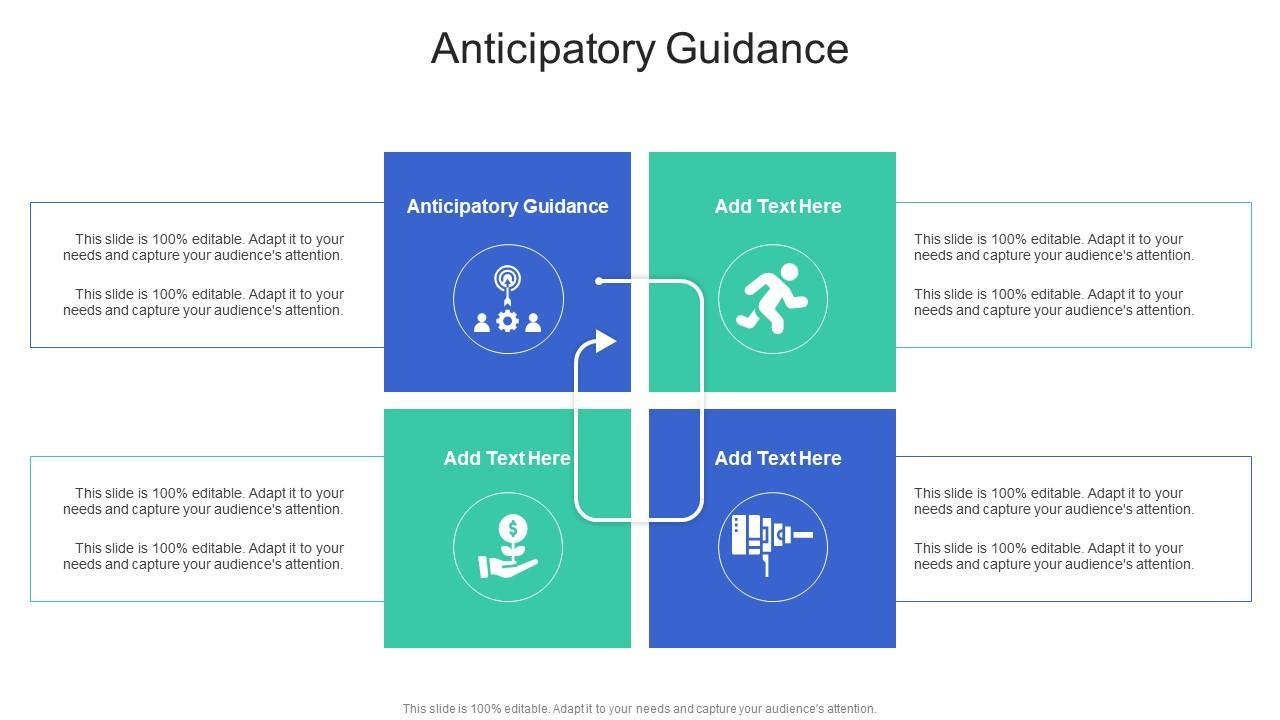 Anticipatory Guidance

This slide is 100% editable. Adapt it to your needs and capture your audience's attention.

This slide is 100% editable. Adapt it to your needs and capture your audience's attention.

Anticipatory Guidance

Add Text Here

This slide is 100% editable. Adapt it to your needs and capture your audience's attention.

This slide is 100% editable. Adapt it to your needs and capture your audience's attention.

This slide is 100% editable. Adapt it to your needs and capture your audience's attention.

This slide is 100% editable. Adapt it to your needs and capture your audience's attention.

Add Text Here

Add Text Here

This slide is 100% editable. Adapt it to your needs and capture your audience's attention.

This slide is 100% editable. Adapt it to your needs and capture your audience's attention.

This slide is 100% editable. Adapt it to your needs and capture your audience's attention.